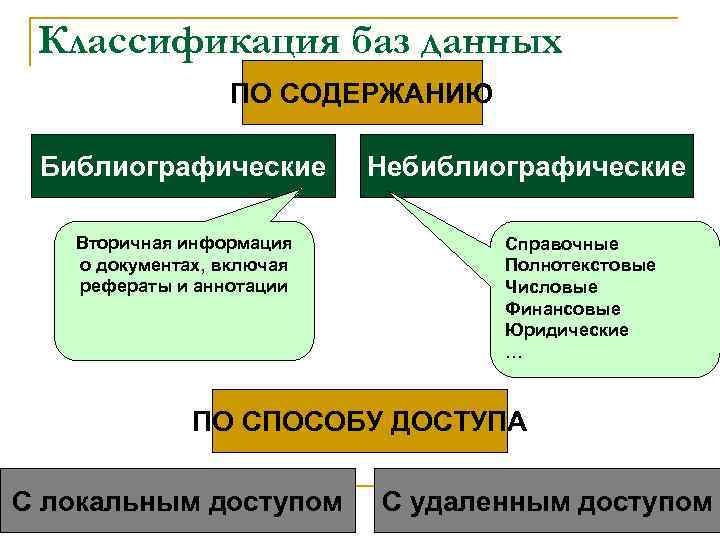 Классификация баз данных

ПО СОДЕРЖАНИЮ

Библиографические

Небиблиографические

Вторичная информация о документах, включая рефераты и аннотации

Справочные
Полнотекстовые
Числовые
Финансовые
Юридические
…

ПО СПОСОБУ ДОСТУПА

С локальным доступом

С удаленным доступом